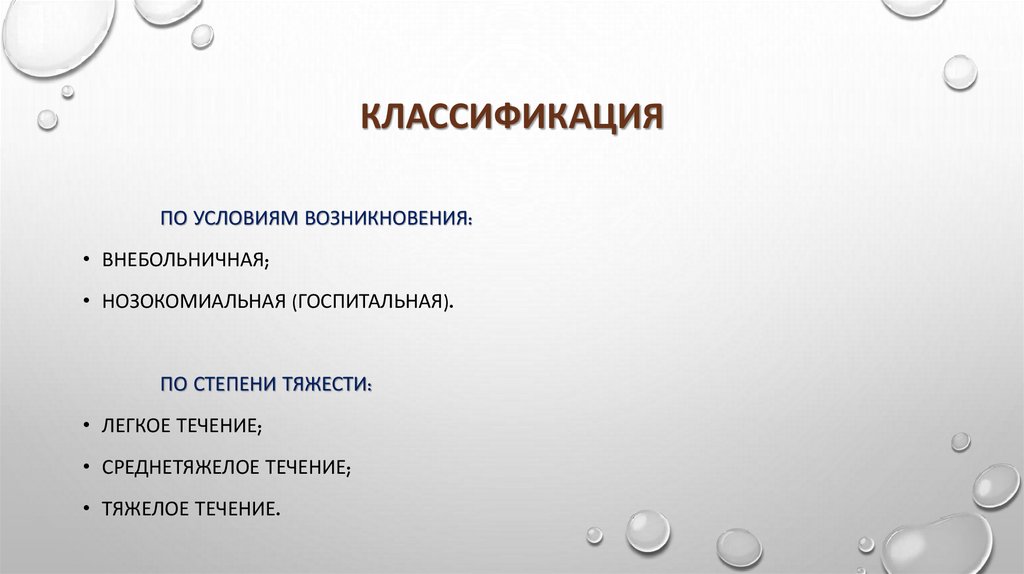 КЛАССИФИКАЦИЯ

ПО УСЛОВИЯМ ВОЗНИКНОВЕНИЯ:

• ВНЕБОЛЬНИЧНАЯ;

• НОЗОКОМИАЛЬНАЯ (ГОСПИТАЛЬНАЯ).

ПО СТЕПЕНИ ТЯЖЕСТИ:

• ЛЕГКОЕ ТЕЧЕНИЕ;

• СРЕДНЕТЯЖЕЛОЕ ТЕЧЕНИЕ;

• ТЯЖЕЛОЕ ТЕЧЕНИЕ.